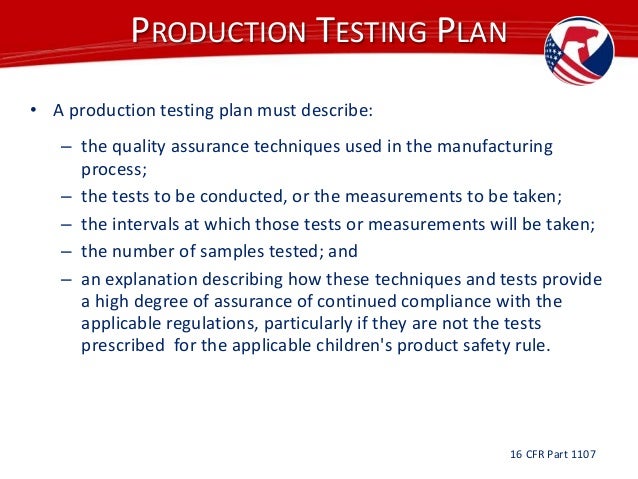 PRODUCTION TESTING PLAN

• A production testing plan must describe:
– the quality assurance techniques used in the manufacturing process;
– the tests to be conducted, or the measurements to be taken;
– the intervals at which those tests or measurements will be taken;
– the number of samples tested; and
– an explanation describing how these techniques and tests provide a high degree of assurance of continued compliance with the applicable regulations, particularly if they are not the tests prescribed for the applicable children's product safety rule.

16 CFR Part 1107